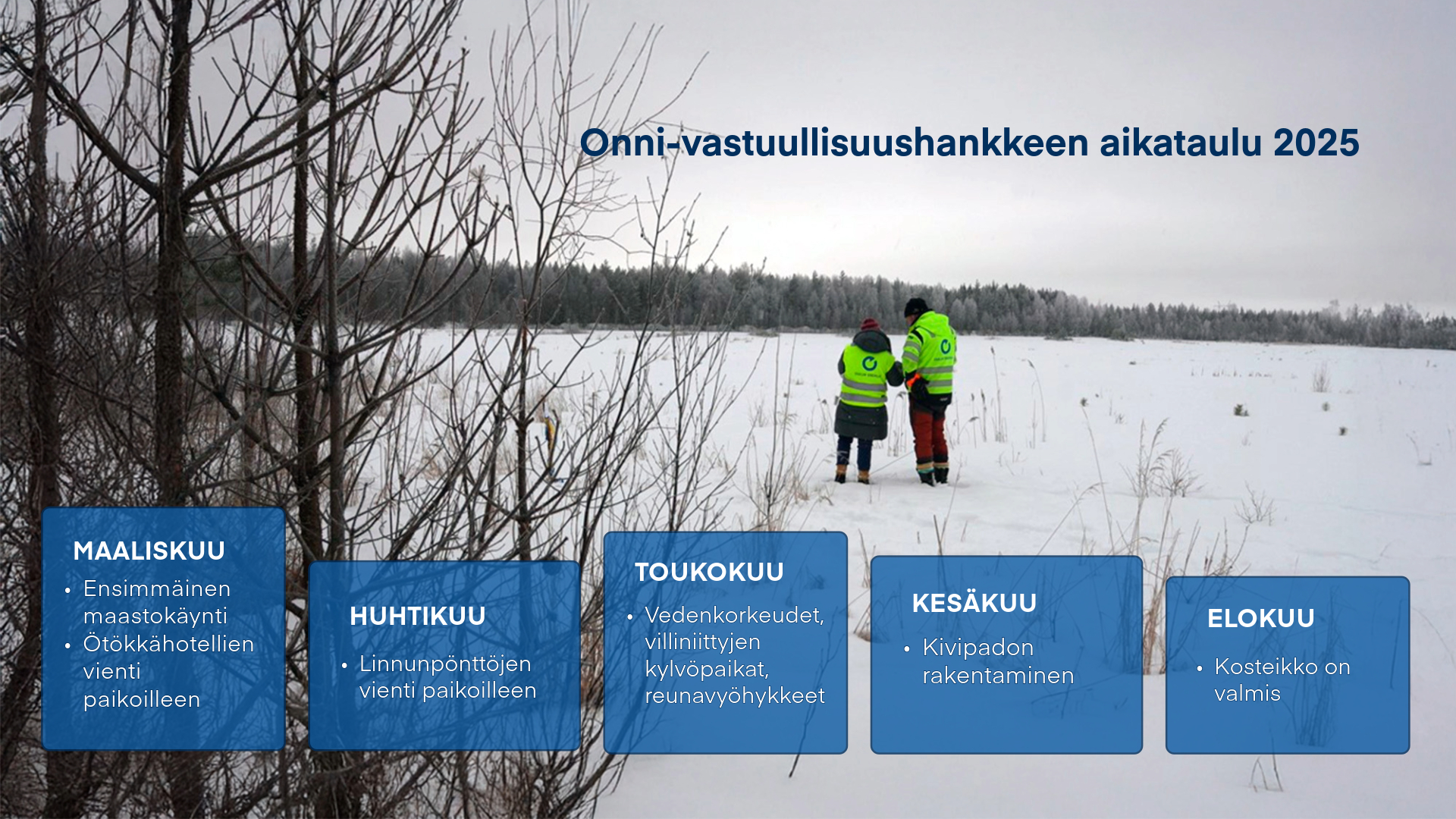 Onni-vastuullisuushankkeen aikataulu 2025

MAALISKUU
• Ensimmäinen maastokäynti
• Ötökkähotellien vienti paikoilleen

HUHTIKUU
• Linnunpönttöjen vienti paikoilleen

TOUKOKUU
• Vedenkorkeudet, villiniittyjen kylvöpaikat, reunavyöhykkeet

KESÄKUU
• Kivipadon rakentaminen

ELOKUU
• Kosteikko on valmis